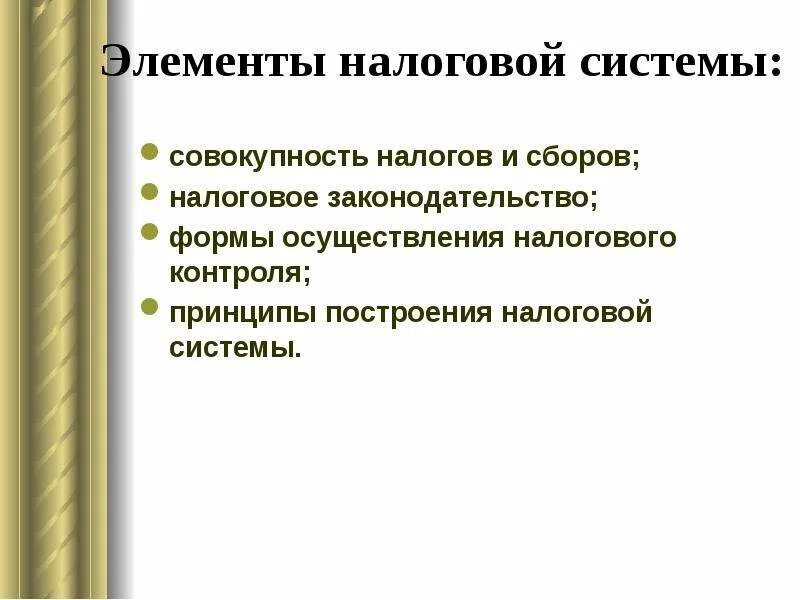 Элементы налоговой системы:

- совокупность налогов и сборов;
- налоговое законодательство;
- формы осуществления налогового контроля;
- принципы построения налоговой системы.